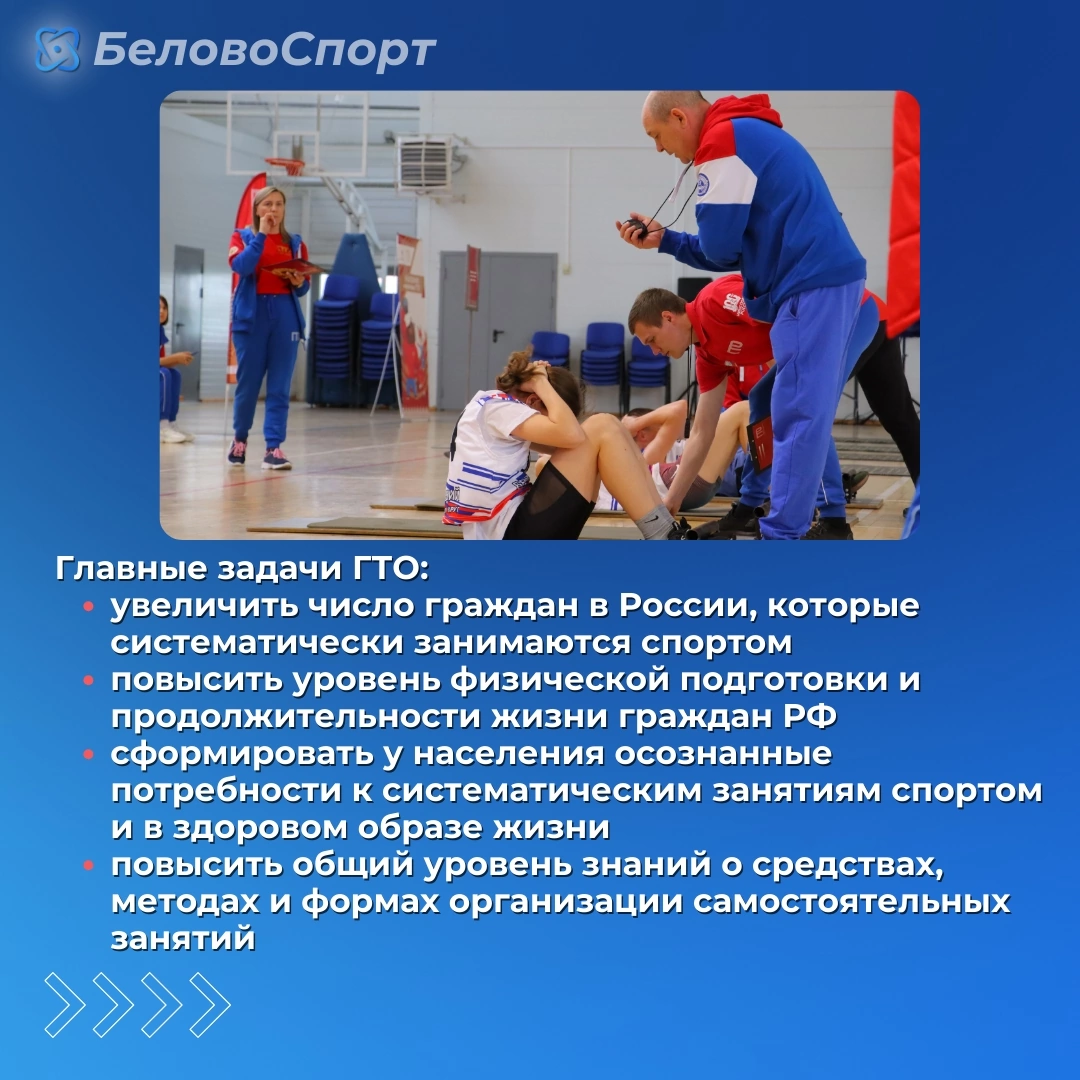 БеловоСпорт

Главные задачи ГТО:
• увеличить число граждан в России, которые систематически занимаются спортом
• повысить уровень физической подготовки и продолжительности жизни граждан РФ
• сформировать у населения осознанные потребности к систематическим занятиям спортом и в здоровом образе жизни
• повысить общий уровень знаний о средствах, методах и формах организации самостоятельных занятий